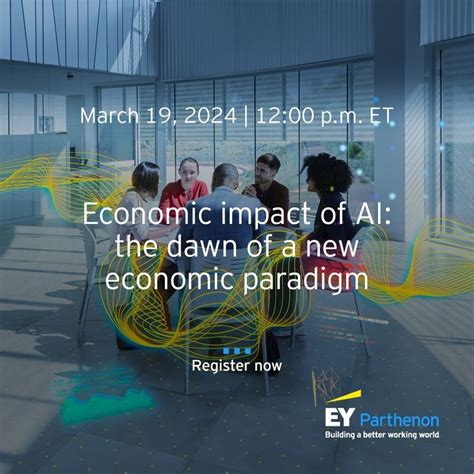 March 19, 2024 | 12:00 p.m. ET

Economic impact of AI: the dawn of a new economic paradigm

Register now

EY Parthenon
Building a better working world